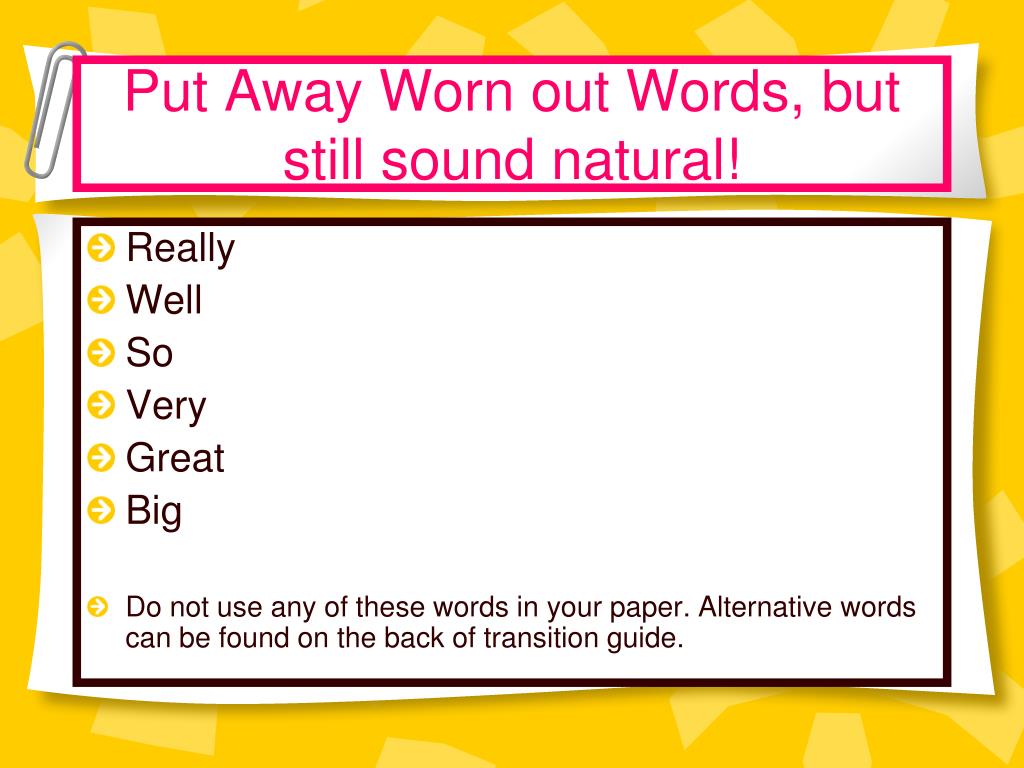 Put Away Worn out Words, but still sound natural!

Really
Well
So
Very
Great
Big

Do not use any of these words in your paper. Alternative words can be found on the back of transition guide.